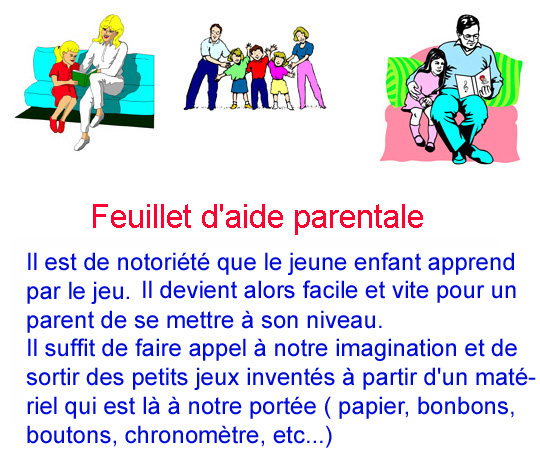 Feuillet d'aide parentale

Il est de notoriété que le jeune enfant apprend par le jeu. Il devient alors facile et vite pour un parent de se mettre à son niveau.
Il suffit de faire appel à notre imagination et de sortir des petits jeux inventés à partir d'un matériel qui est là à notre portée ( papier, bonbons, boutons, chronomètre, etc...)